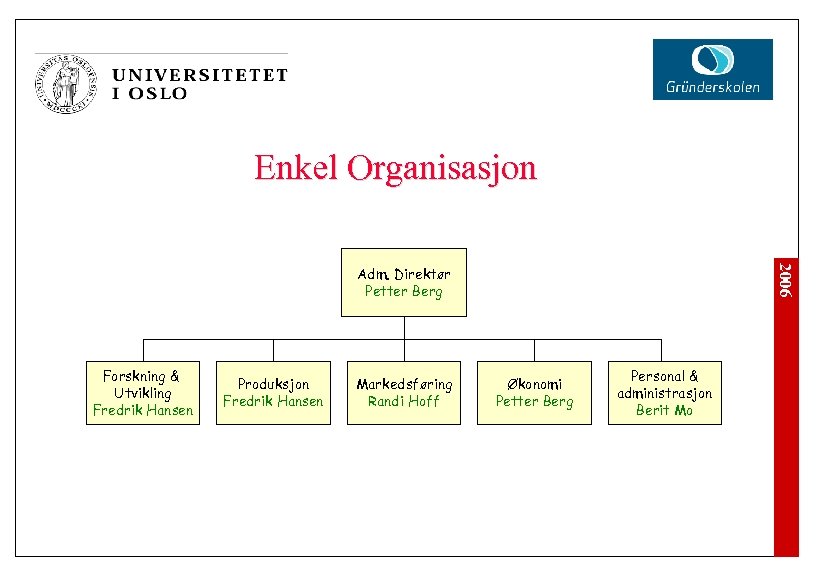 UNIVERSITETET
I OSLO

Gründerskolen

Enkel Organisasjon

Adm. Direktør
Petter Berg

Forskning & Utvikling
Fredrik Hansen

Produksjon
Fredrik Hansen

Markedsføring
Randi Hoff

Økonomi
Petter Berg

Personal & administrasjon
Berit Mo

2006